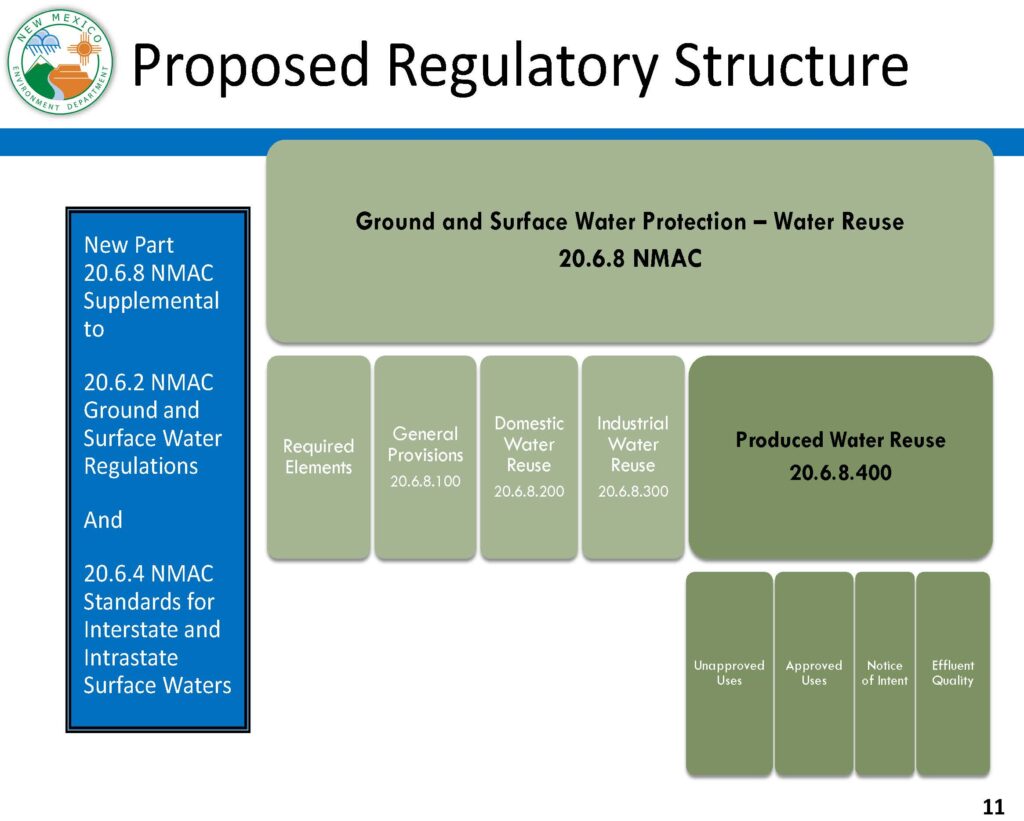 NEW MEXICO ENVIRONMENT DEPARTMENT

Proposed Regulatory Structure

New Part 20.6.8 NMAC Supplemental to

20.6.2 NMAC Ground and Surface Water Regulations

And

20.6.4 NMAC Standards for Interstate and Intrastate Surface Waters

Ground and Surface Water Protection – Water Reuse
20.6.8 NMAC

Required Elements

General Provisions
20.6.8.100

Domestic Water Reuse
20.6.8.200

Industrial Water Reuse
20.6.8.300

Produced Water Reuse
20.6.8.400

Unapproved Uses

Approved Uses

Notice of Intent

Effluent Quality

11